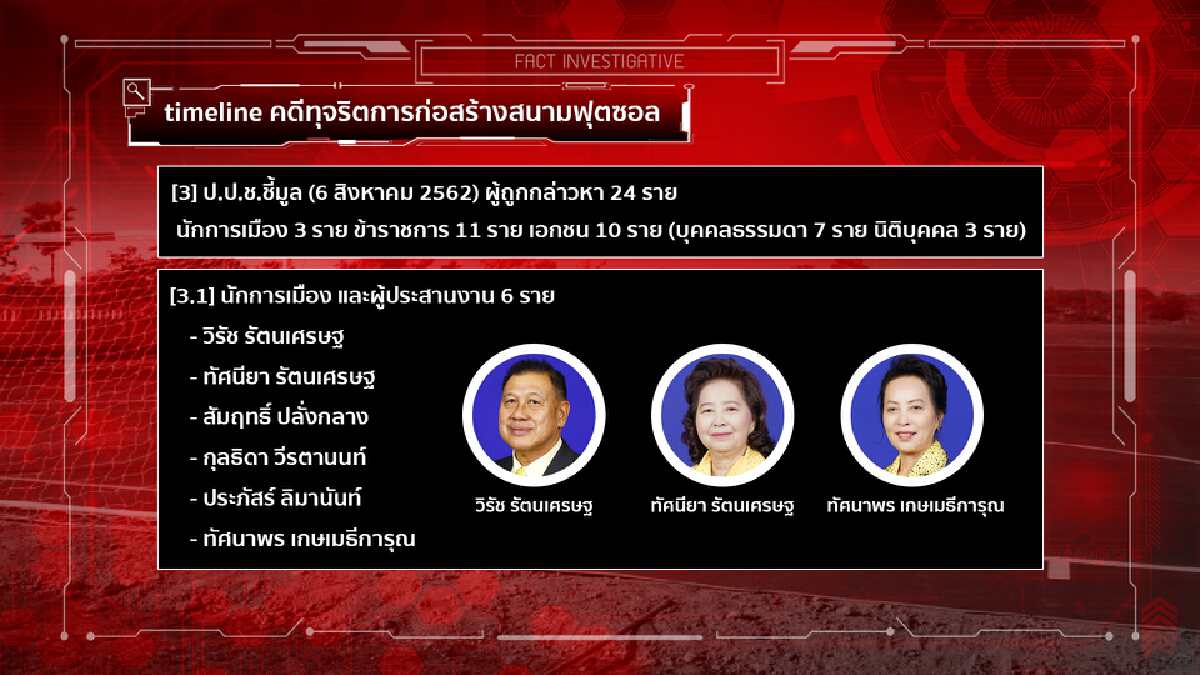 FACT INVESTIGATIVE

timeline คดีทุจริตการก่อสร้างสนามฟุตซอล

[3] ป.ป.ช.ชี้มูล (6 สิงหาคม 2562) ผู้ถูกกล่าวหา 24 ราย

นักการเมือง 3 ราย ข้าราชการ 11 ราย เอกชน 10 ราย (บุคคลธรรมดา 7 ราย นิติบุคคล 3 ราย)

[3.1] นักการเมือง และผู้ประสานงาน 6 ราย

- วิรัช รัตนเศรษฐ
- ทัศนียา รัตนเศรษฐ
- สัมฤทธิ์ ปลั่งกลาง
- กุลธิดา วีรตานนท์
- ประภัสร์ ลิมานันท์
- ทัศนาพร เกษเมธีการุณ

วิรัช รัตนเศรษฐ

ทัศนียา รัตนเศรษฐ

ทัศนาพร เกษเมธีการุณ